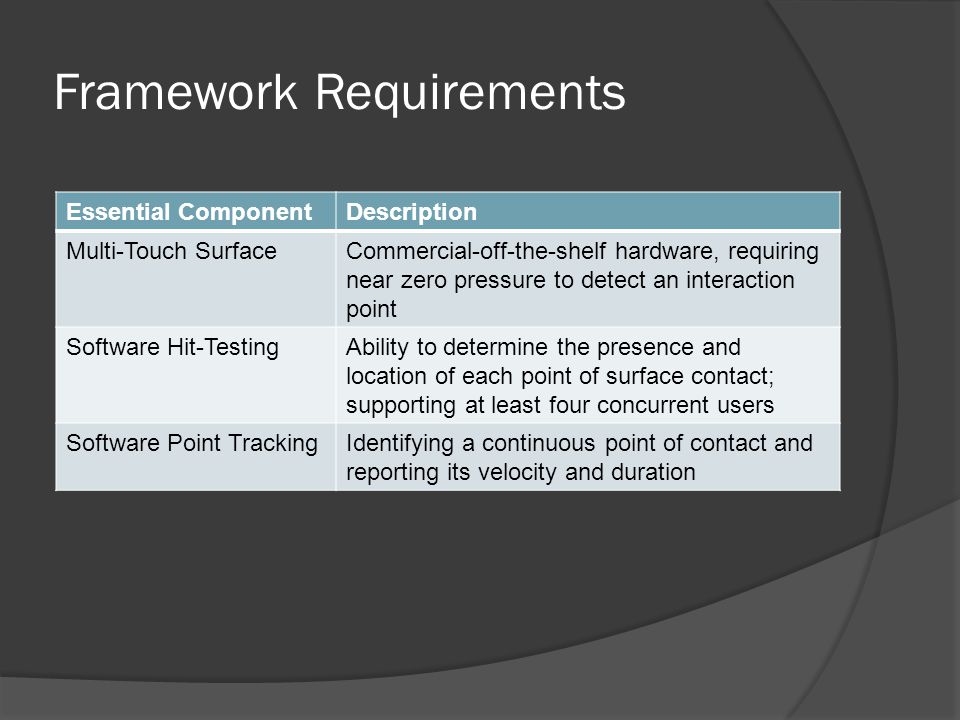 Framework Requirements

| Essential Component | Description |
|---|---|
| Multi-Touch Surface | Commercial-off-the-shelf hardware, requiring near zero pressure to detect an interaction point |
| Software Hit-Testing | Ability to determine the presence and location of each point of surface contact; supporting at least four concurrent users |
| Software Point Tracking | Identifying a continuous point of contact and reporting its velocity and duration |